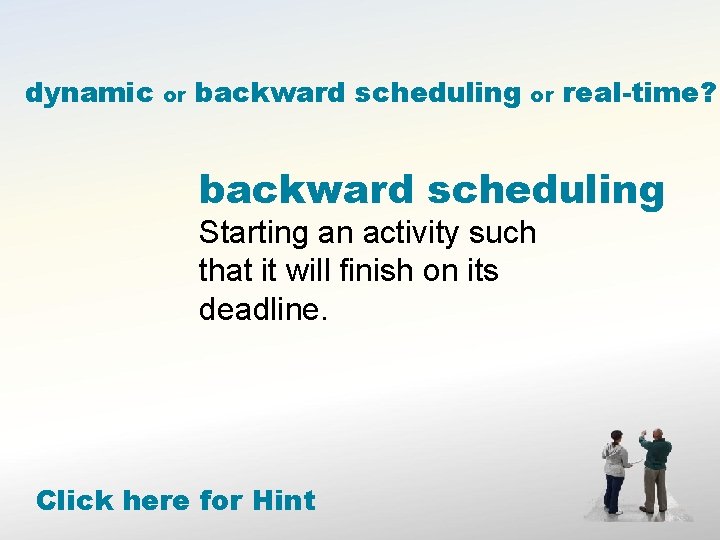 dynamic or backward scheduling or real-time?

backward scheduling

Starting an activity such that it will finish on its deadline.

Click here for Hint